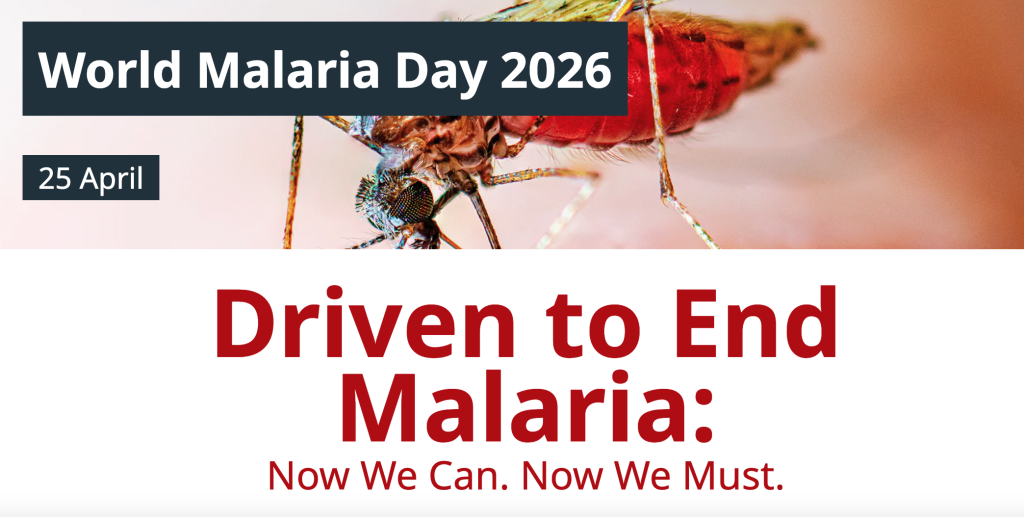 World Malaria Day 2026

25 April

Driven to End Malaria:

Now We Can. Now We Must.